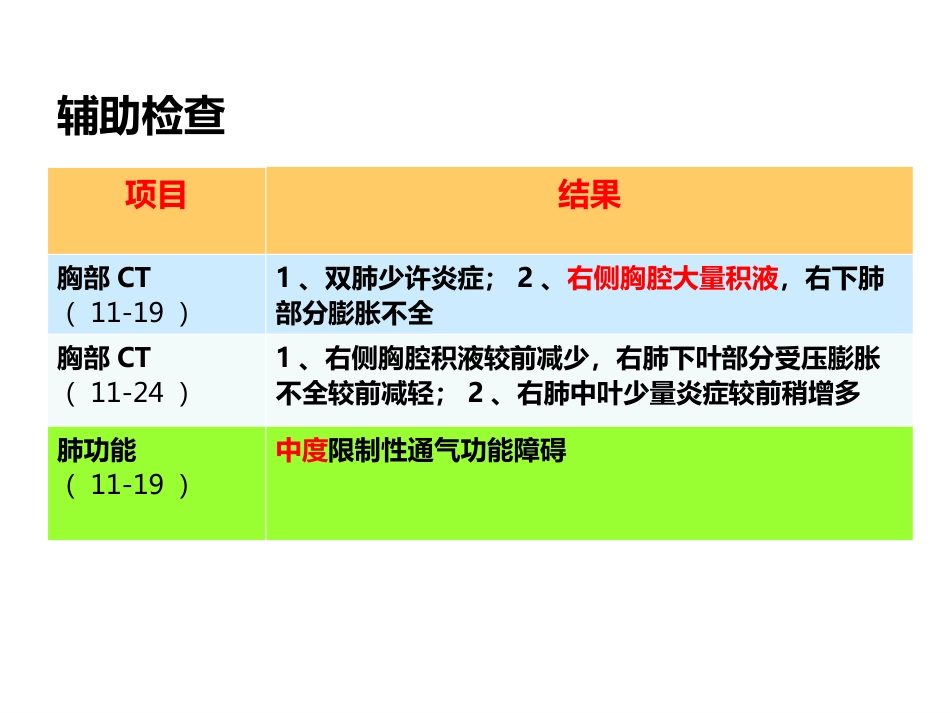 辅助检查

| 项目 | 结果 |
|---|---|
| 胸部 CT （ 11-19 ） | 1 、双肺少许炎症； 2 、右侧胸腔大量积液，右下肺部分膨胀不全 |
| 胸部 CT （ 11-24 ） | 1 、右侧胸腔积液较前减少，右肺下叶部分受压膨胀不全较前减轻； 2 、右肺中叶少量炎症较前稍增多 |
| 肺功能 （ 11-19 ） | 中度限制性通气功能障碍 |